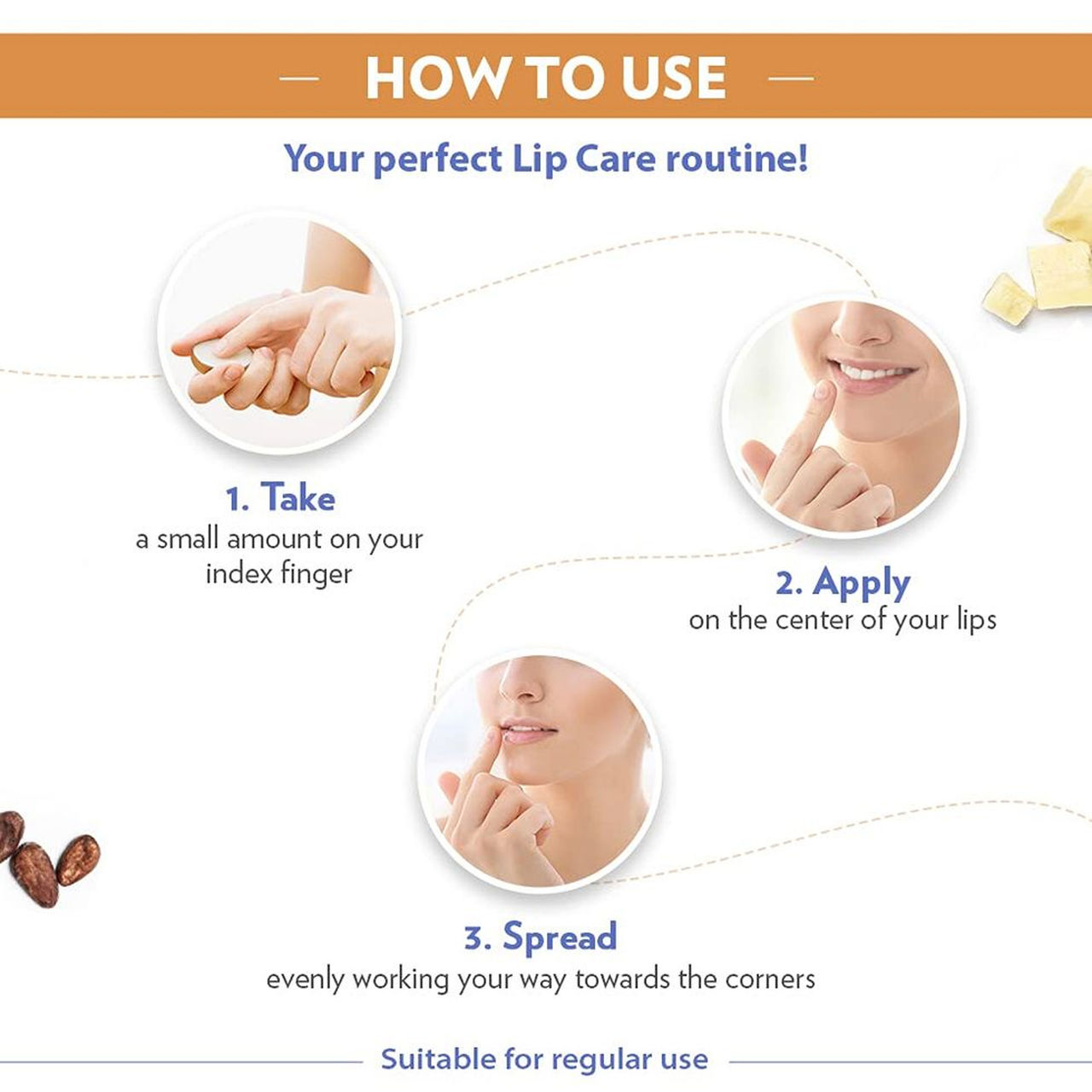 HOW TO USE

Your perfect Lip Care routine!

1. Take
a small amount on your index finger

2. Apply
on the center of your lips

3. Spread
evenly working your way towards the corners

Suitable for regular use